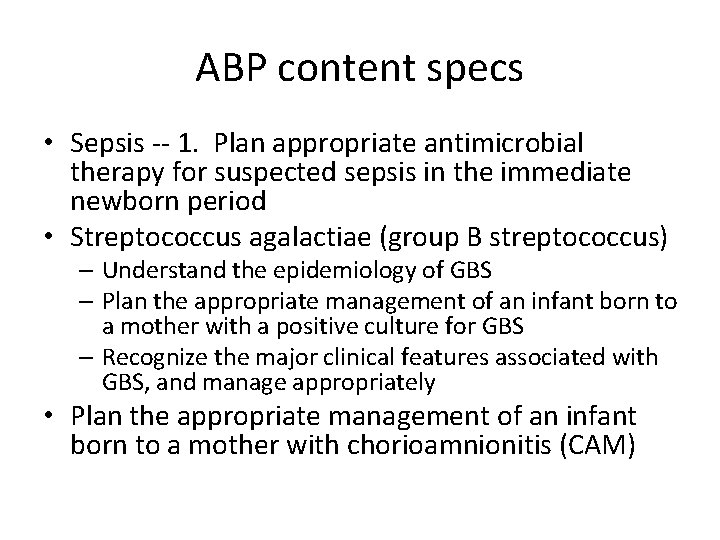 ABP content specs

• Sepsis -- 1. Plan appropriate antimicrobial therapy for suspected sepsis in the immediate newborn period
• Streptococcus agalactiae (group B streptococcus)
– Understand the epidemiology of GBS
– Plan the appropriate management of an infant born to a mother with a positive culture for GBS
– Recognize the major clinical features associated with GBS, and manage appropriately
• Plan the appropriate management of an infant born to a mother with chorioamnionitis (CAM)